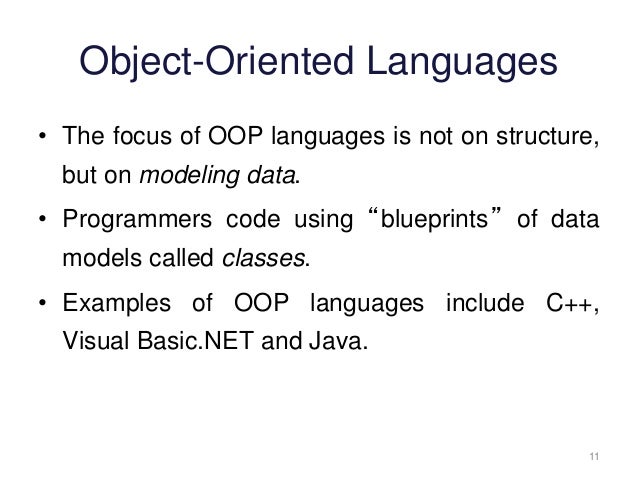 Object-Oriented Languages

• The focus of OOP languages is not on structure, but on modeling data.

• Programmers code using “blueprints” of data models called classes.

• Examples of OOP languages include C++, Visual Basic.NET and Java.

11